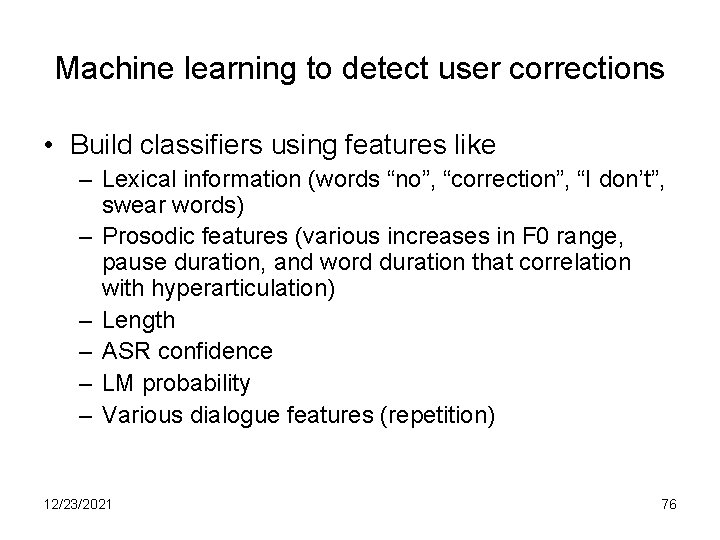 Machine learning to detect user corrections

• Build classifiers using features like
– Lexical information (words “no”, “correction”, “I don’t”, swear words)
– Prosodic features (various increases in F0 range, pause duration, and word duration that correlation with hyperarticulation)
– Length
– ASR confidence
– LM probability
– Various dialogue features (repetition)

12/23/2021

76